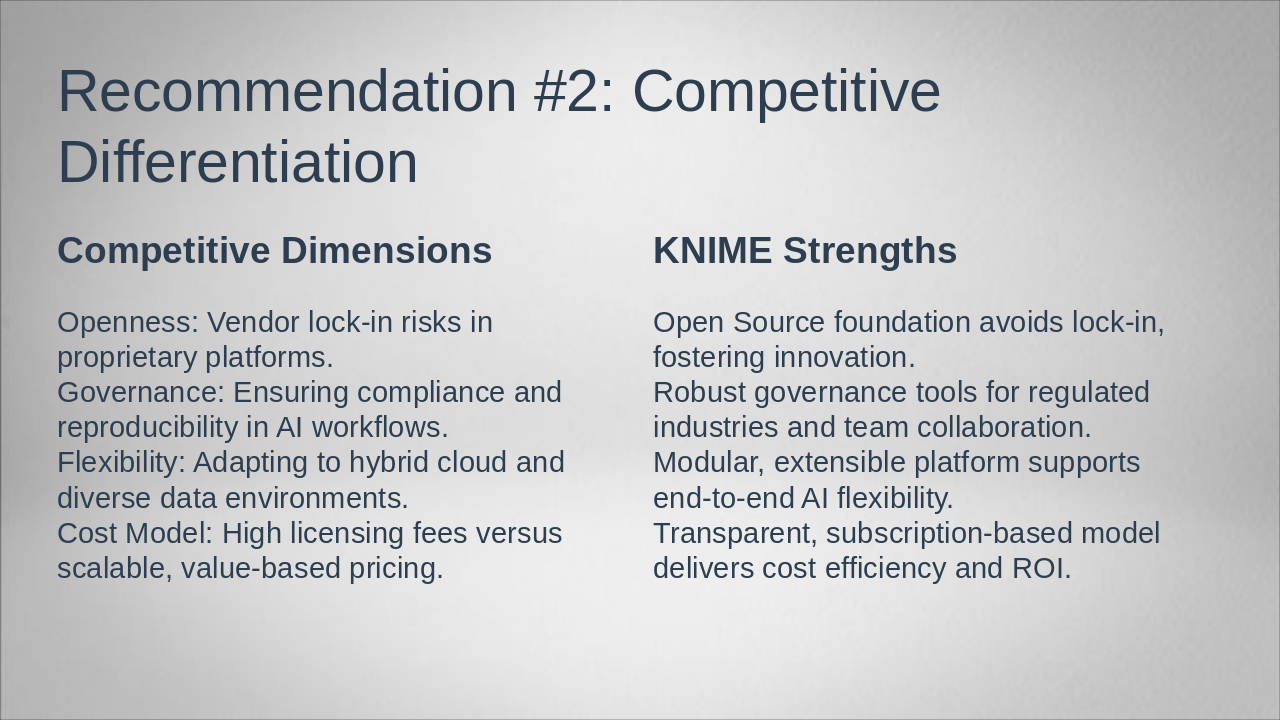 Recommendation #2: Competitive Differentiation

Competitive Dimensions

Openness: Vendor lock-in risks in proprietary platforms.
Governance: Ensuring compliance and reproducibility in AI workflows.
Flexibility: Adapting to hybrid cloud and diverse data environments.
Cost Model: High licensing fees versus scalable, value-based pricing.

KNIME Strengths

Open Source foundation avoids lock-in, fostering innovation.
Robust governance tools for regulated industries and team collaboration.
Modular, extensible platform supports end-to-end AI flexibility.
Transparent, subscription-based model delivers cost efficiency and ROI.